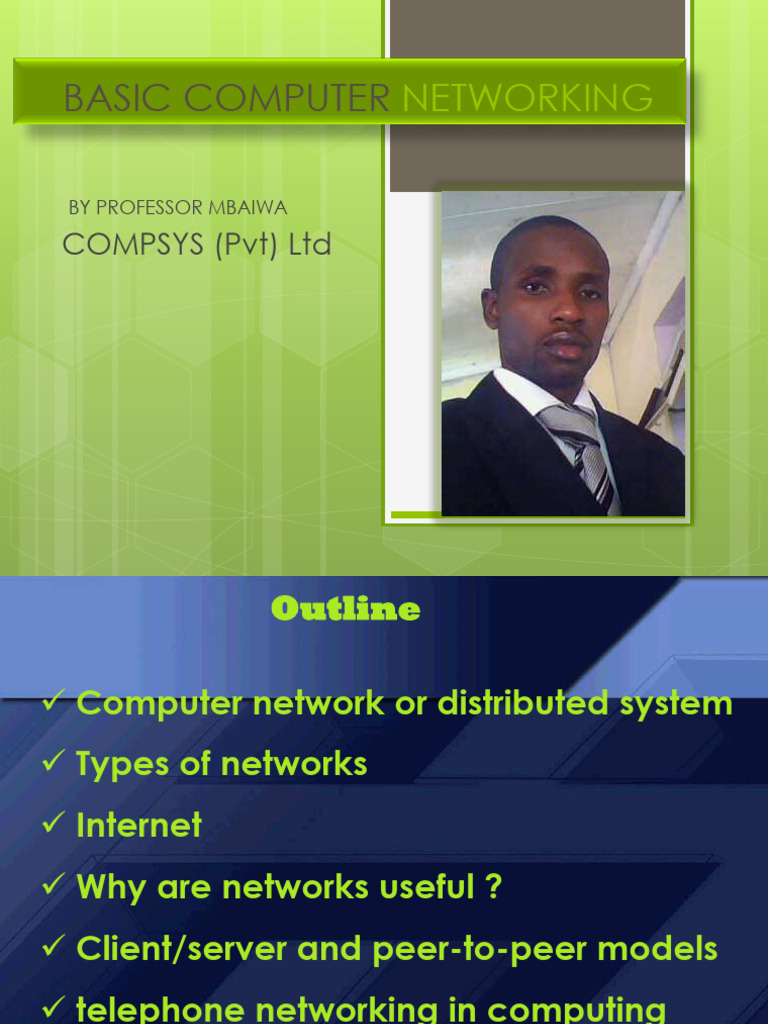 BASIC COMPUTER NETWORKING

BY PROFESSOR MBAIWA
COMPSYS (Pvt) Ltd

Outline

✓ Computer network or distributed system
✓ Types of networks
✓ Internet
✓ Why are networks useful ?
✓ Client/server and peer-to-peer models
✓ telephone networking in computing